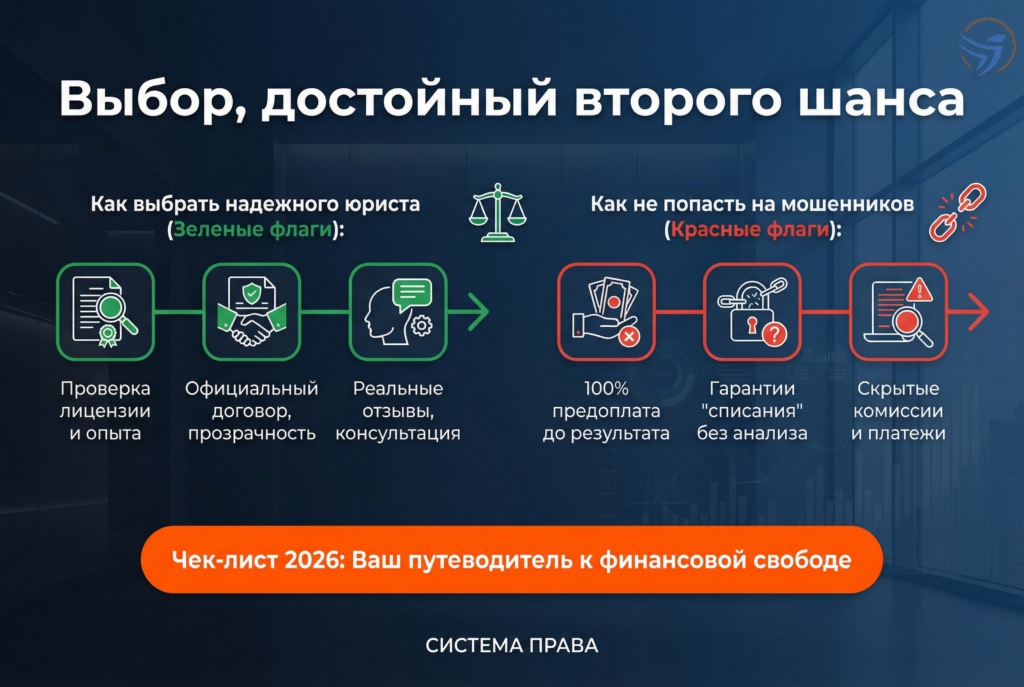 Выбор, достойный второго шанса

Как выбрать надежного юриста (Зеленые флаги):

Проверка лицензии и опыта

Официальный договор, прозрачность

Реальные отзывы, консультация

Как не попасть на мошенников (Красные флаги):

100% предоплата до результата

Гарантии "списания" без анализа

Скрытые комиссии и платежи

Чек-лист 2026: Ваш путеводитель к финансовой свободе

СИСТЕМА ПРАВА